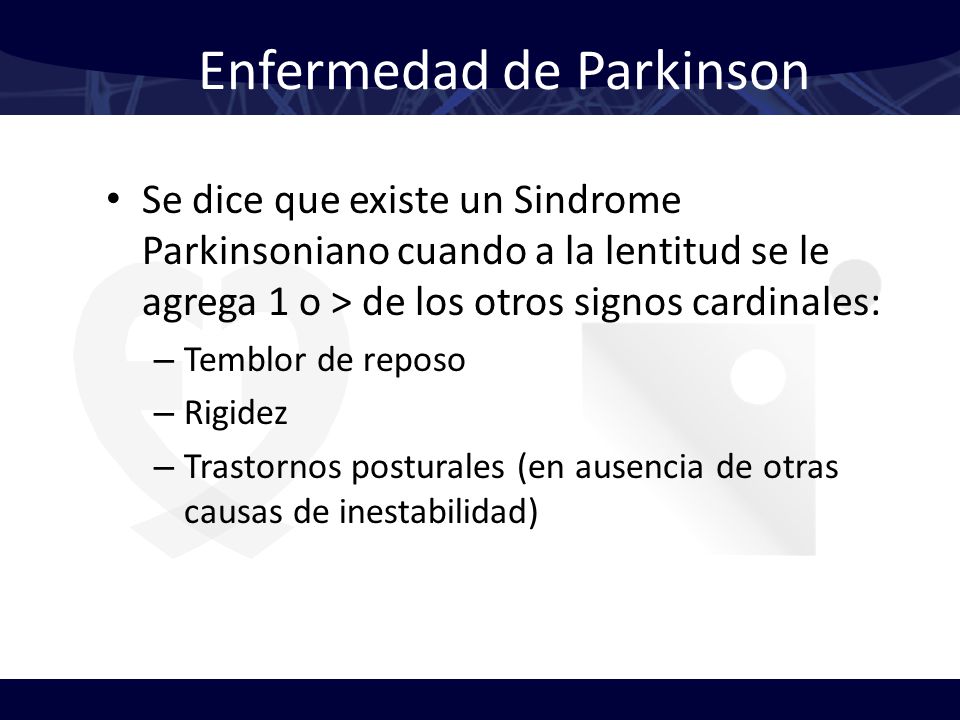 Enfermedad de Parkinson

• Se dice que existe un Sindrome Parkinsoniano cuando a la lentitud se le agrega 1 o > de los otros signos cardinales:

– Temblor de reposo

– Rigidez

– Trastornos posturales (en ausencia de otras causas de inestabilidad)